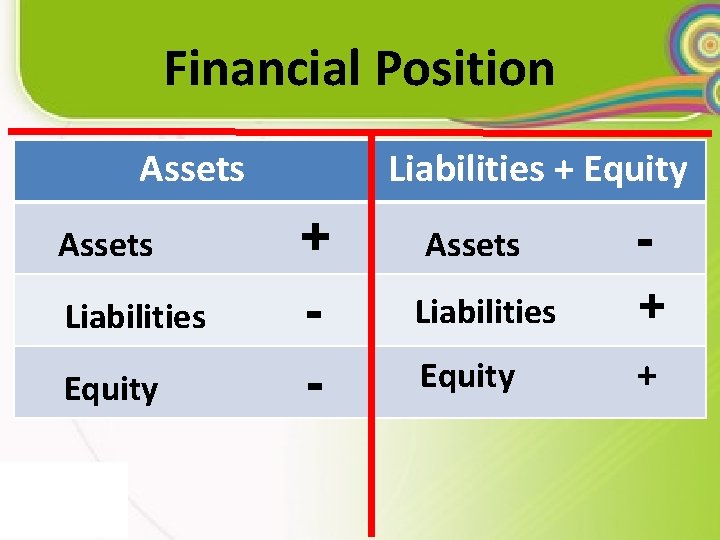 Financial Position

| Assets | | Liabilities + Equity | |
|---|---|---|---|
| Assets | + | Assets | - |
| Liabilities | - | Liabilities | + |
| Equity | - | Equity | + |